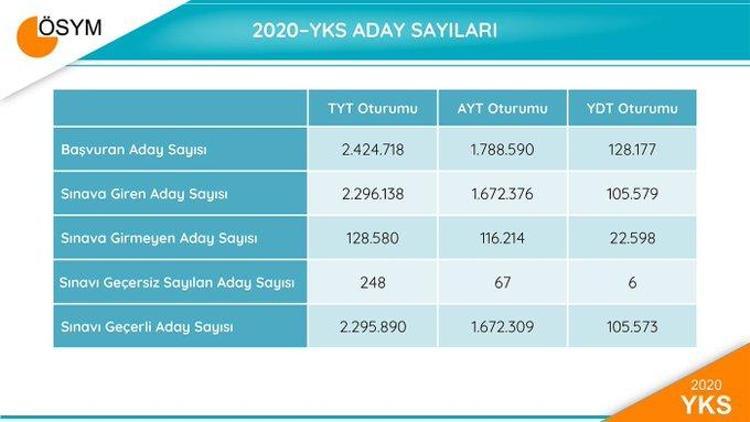 ÖSYM

2020-YKS ADAY SAYILARI

| | TYT Oturumu | AYT Oturumu | YDT Oturumu |
|---|---|---|---|
| Başvuran Aday Sayısı | 2.424.718 | 1.788.590 | 128.177 |
| Sınava Giren Aday Sayısı | 2.296.138 | 1.672.376 | 105.579 |
| Sınava Girmeyen Aday Sayısı | 128.580 | 116.214 | 22.598 |
| Sınavı Geçersiz Sayılan Aday Sayısı | 248 | 67 | 6 |
| Sınavı Geçerli Aday Sayısı | 2.295.890 | 1.672.309 | 105.573 |

2020
YKS